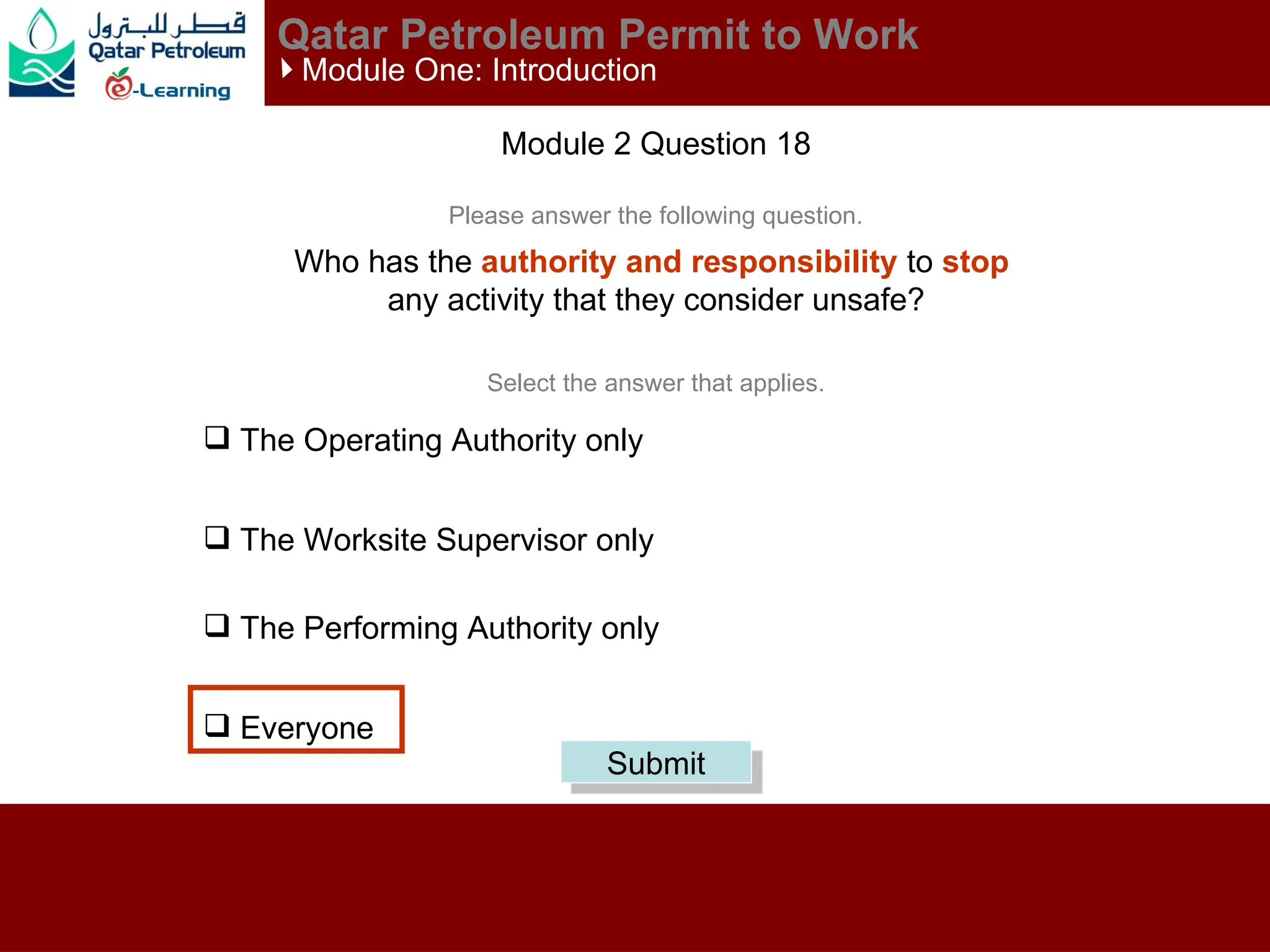 قطر للبترول
Qatar Petroleum
e-Learning

Qatar Petroleum Permit to Work
Module One: Introduction

Module 2 Question 18

Please answer the following question.

Who has the authority and responsibility to stop any activity that they consider unsafe?

Select the answer that applies.

❑ The Operating Authority only

❑ The Worksite Supervisor only

❑ The Performing Authority only

❑ Everyone

Submit